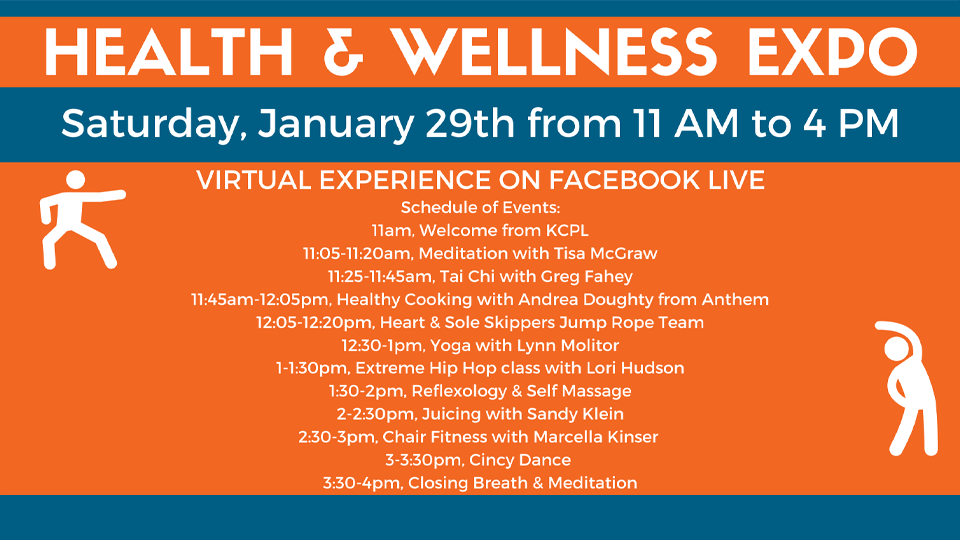 HEALTH & WELLNESS EXPO

Saturday, January 29th from 11 AM to 4 PM

VIRTUAL EXPERIENCE ON FACEBOOK LIVE

Schedule of Events:
11am, Welcome from KCPL
11:05-11:20am, Meditation with Tisa McGraw
11:25-11:45am, Tai Chi with Greg Fahey
11:45am-12:05pm, Healthy Cooking with Andrea Doughty from Anthem
12:05-12:20pm, Heart & Sole Skippers Jump Rope Team
12:30-1pm, Yoga with Lynn Molitor
1-1:30pm, Extreme Hip Hop class with Lori Hudson
1:30-2pm, Reflexology & Self Massage
2-2:30pm, Juicing with Sandy Klein
2:30-3pm, Chair Fitness with Marcella Kinser
3-3:30pm, Cincy Dance
3:30-4pm, Closing Breath & Meditation